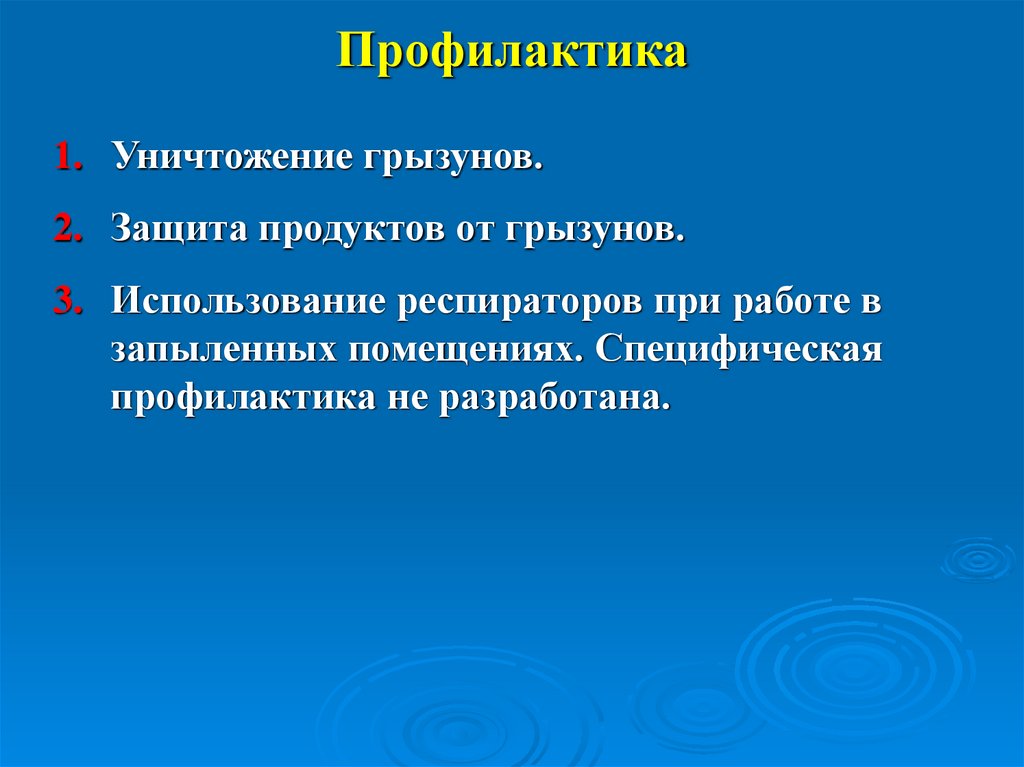 Профилактика

1. Уничтожение грызунов.

2. Защита продуктов от грызунов.

3. Использование респираторов при работе в запыленных помещениях. Специфическая профилактика не разработана.